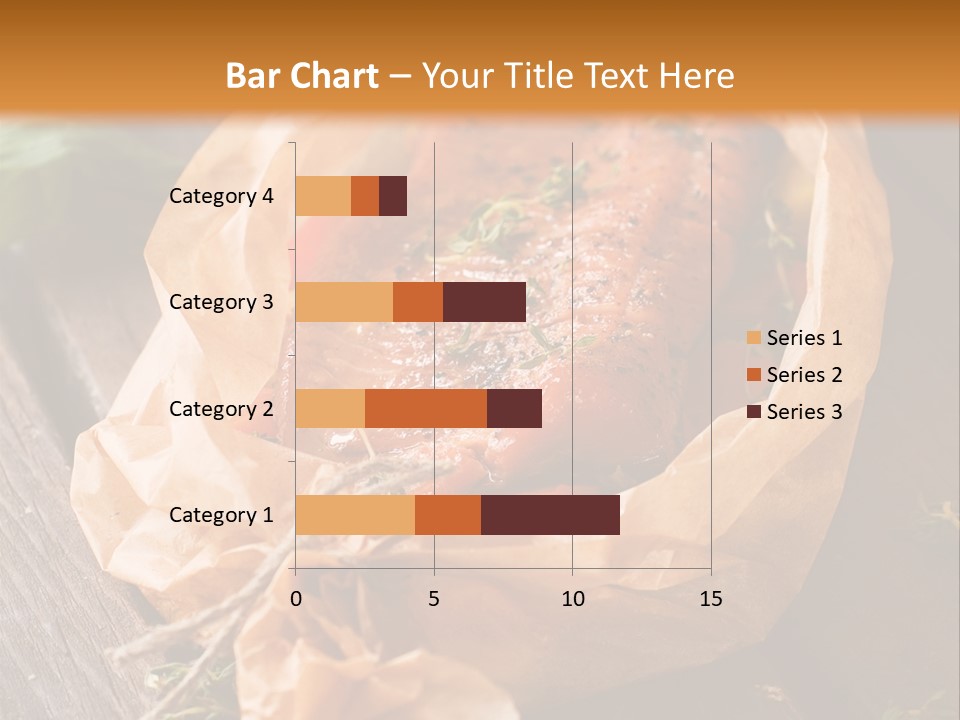 Bar Chart – Your Title Text Here

Category 4
Category 3
Category 2
Category 1

0
5
10
15

Series 1
Series 2
Series 3